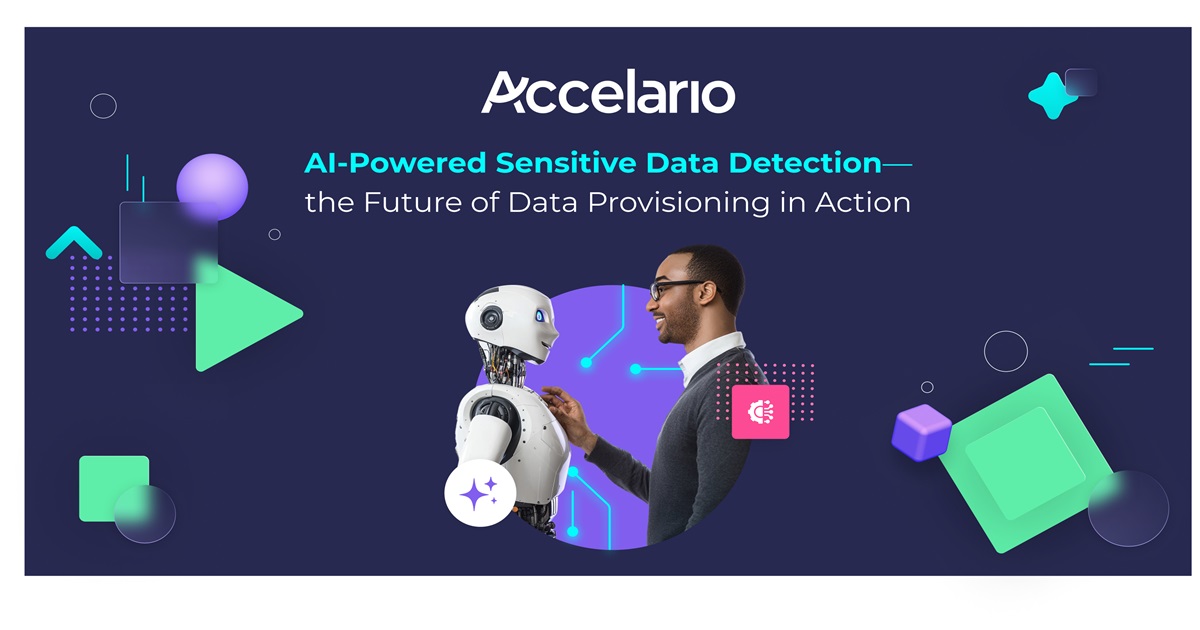 Accelario

AI-Powered Sensitive Data Detection—
the Future of Data Provisioning in Action